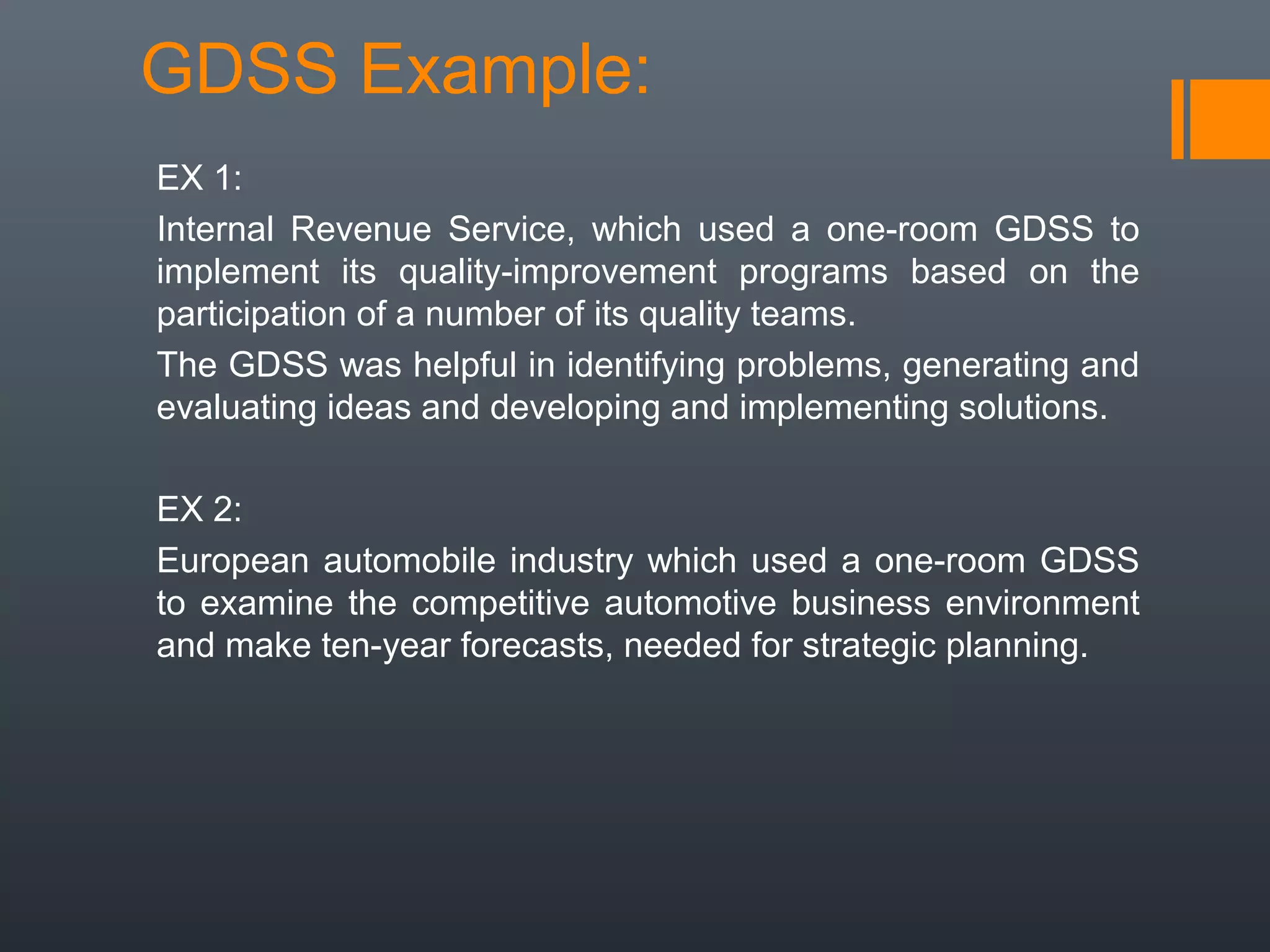 GDSS Example:

EX 1:

Internal Revenue Service, which used a one-room GDSS to implement its quality-improvement programs based on the participation of a number of its quality teams.

The GDSS was helpful in identifying problems, generating and evaluating ideas and developing and implementing solutions.

EX 2:

European automobile industry which used a one-room GDSS to examine the competitive automotive business environment and make ten-year forecasts, needed for strategic planning.